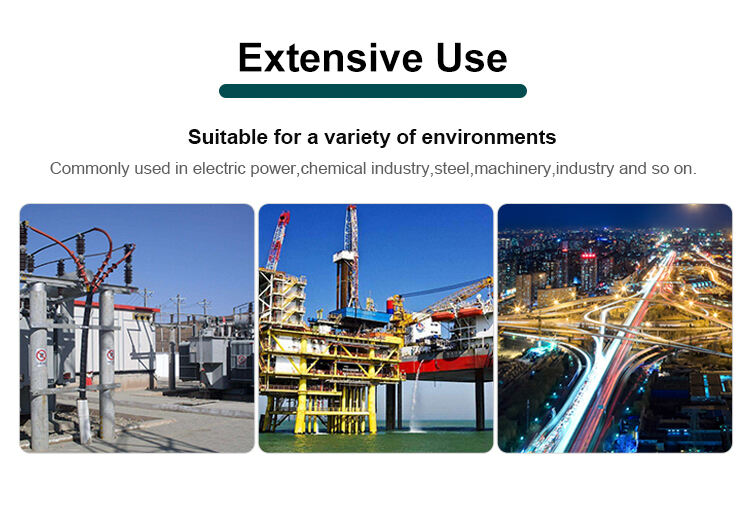 Extensive Use

Suitable for a variety of environments

Commonly used in electric power,chemical industry,steel,machinery,industry and so on.